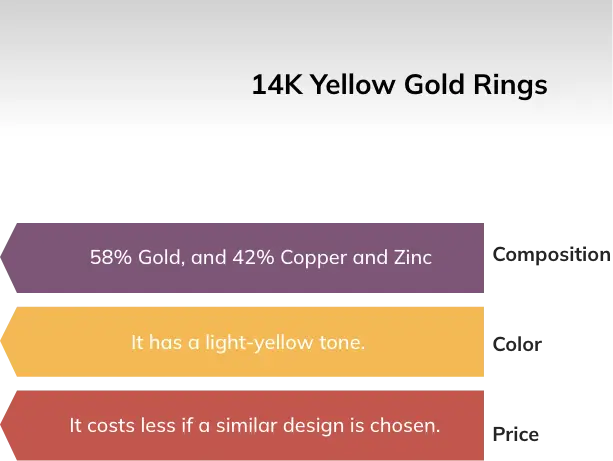 14K Yellow Gold Rings

58% Gold, and 42% Copper and Zinc

Composition

It has a light-yellow tone.

Color

It costs less if a similar design is chosen.

Price